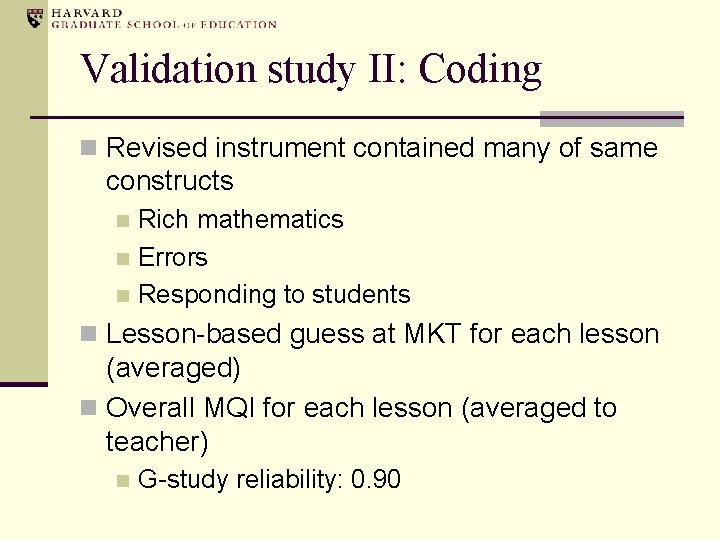 HARVARD
GRADUATE SCHOOL OF EDUCATION

Validation study II: Coding

Revised instrument contained many of same constructs

Rich mathematics

Errors

Responding to students

Lesson-based guess at MKT for each lesson (averaged)

Overall MQI for each lesson (averaged to teacher)

G-study reliability: 0.90